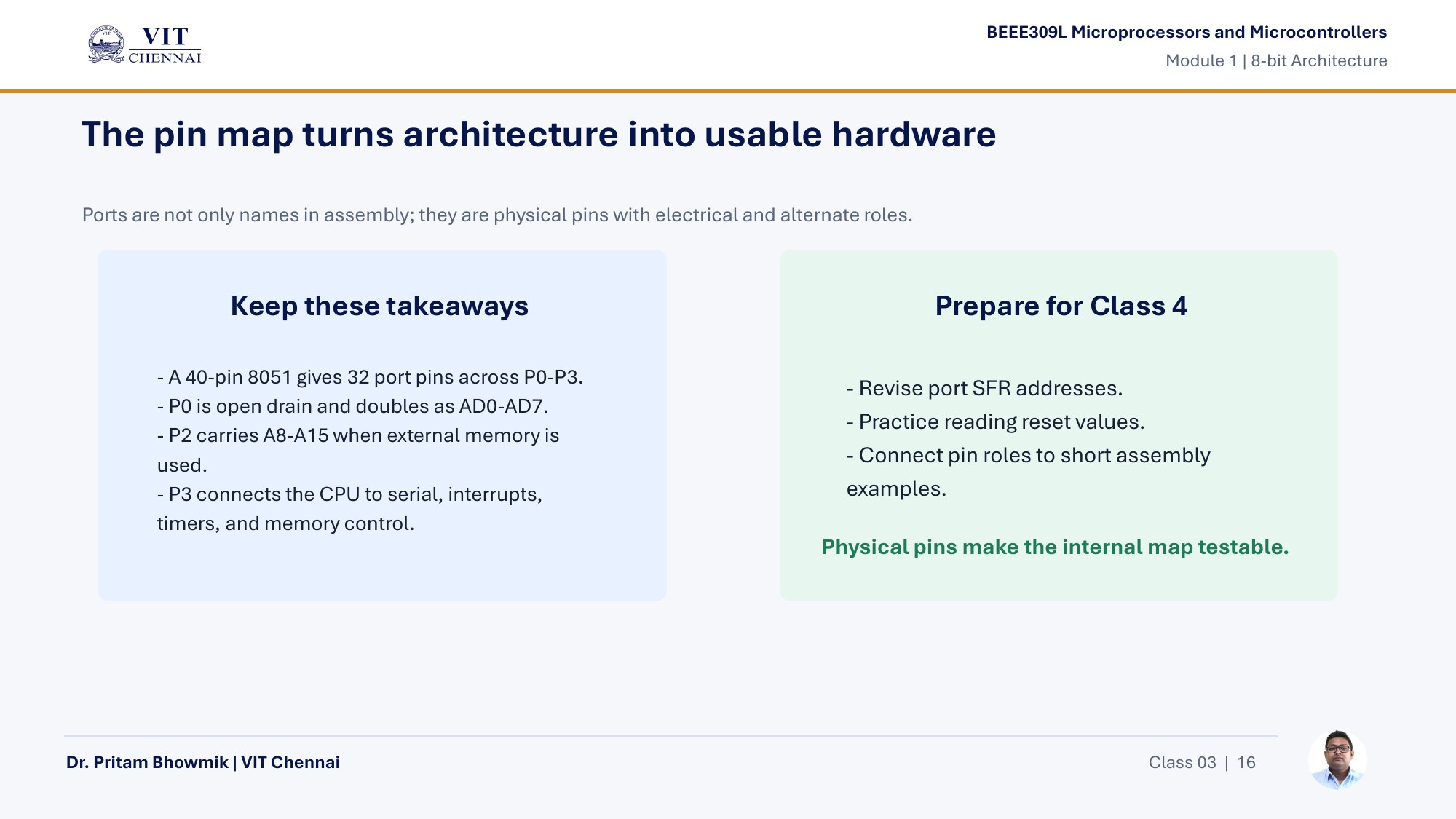 VIT
CHENNAI

BEEE309L Microprocessors and Microcontrollers
Module 1 | 8-bit Architecture

The pin map turns architecture into usable hardware

Ports are not only names in assembly; they are physical pins with electrical and alternate roles.

Keep these takeaways

- A 40-pin 8051 gives 32 port pins across P0-P3.
- P0 is open drain and doubles as AD0-AD7.
- P2 carries A8-A15 when external memory is used.
- P3 connects the CPU to serial, interrupts, timers, and memory control.

Prepare for Class 4

- Revise port SFR addresses.
- Practice reading reset values.
- Connect pin roles to short assembly examples.

Physical pins make the internal map testable.

Dr. Pritam Bhowmik | VIT Chennai

Class 03 | 16